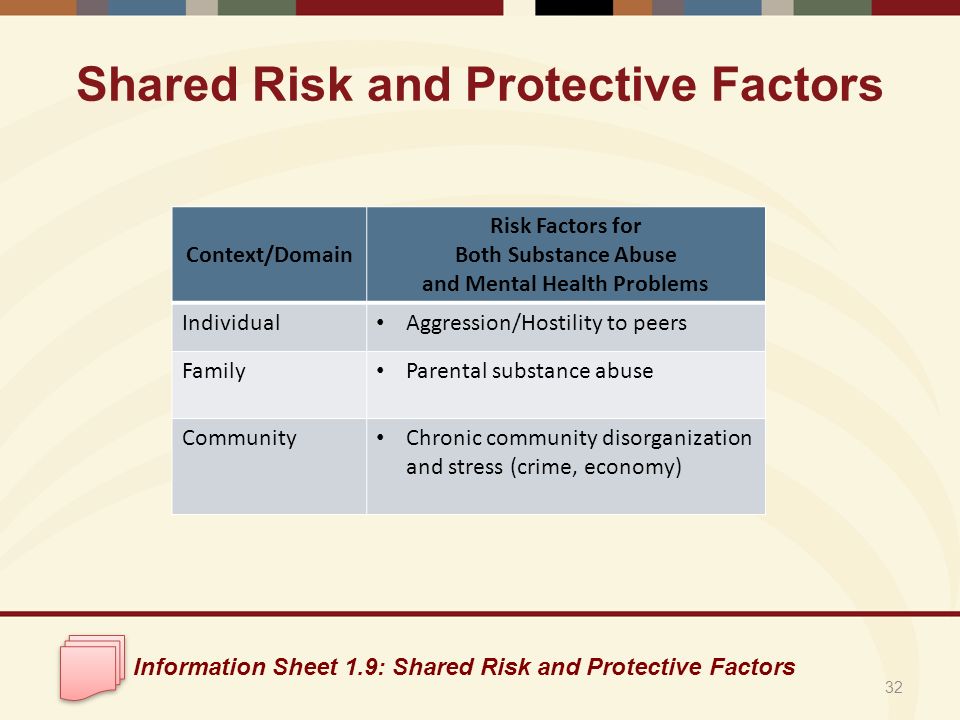 Shared Risk and Protective Factors

| Context/Domain | Risk Factors for Both Substance Abuse and Mental Health Problems |
|---|---|
| Individual | • Aggression/Hostility to peers |
| Family | • Parental substance abuse |
| Community | • Chronic community disorganization and stress (crime, economy) |

Information Sheet 1.9: Shared Risk and Protective Factors

32